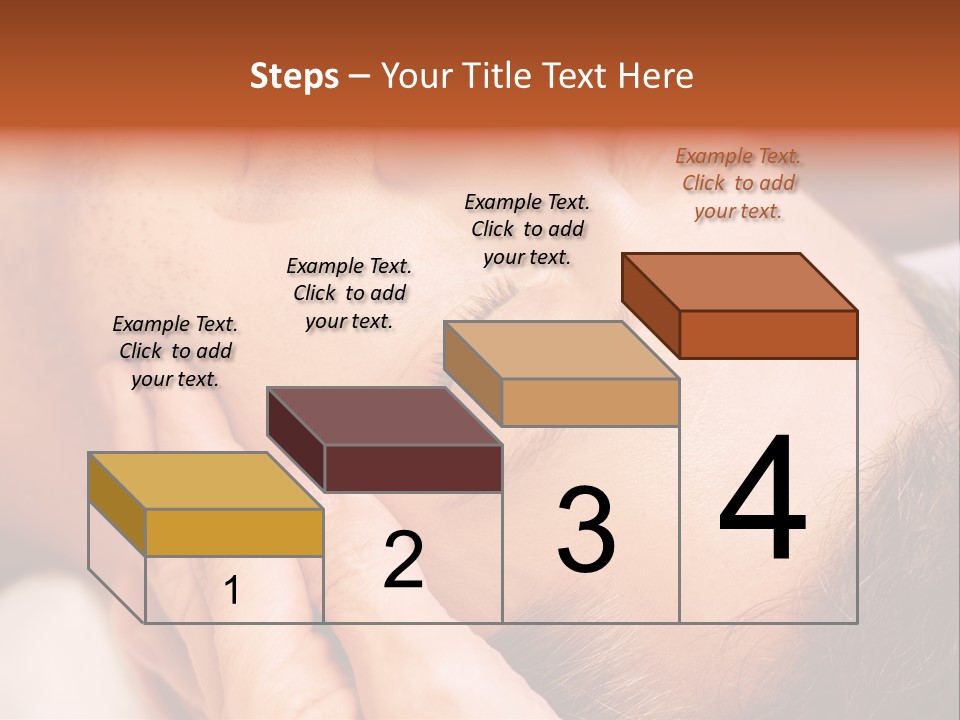 Steps – Your Title Text Here

Example Text. Click to add your text.

Example Text. Click to add your text.

Example Text. Click to add your text.

Example Text. Click to add your text.

1

2

3

4